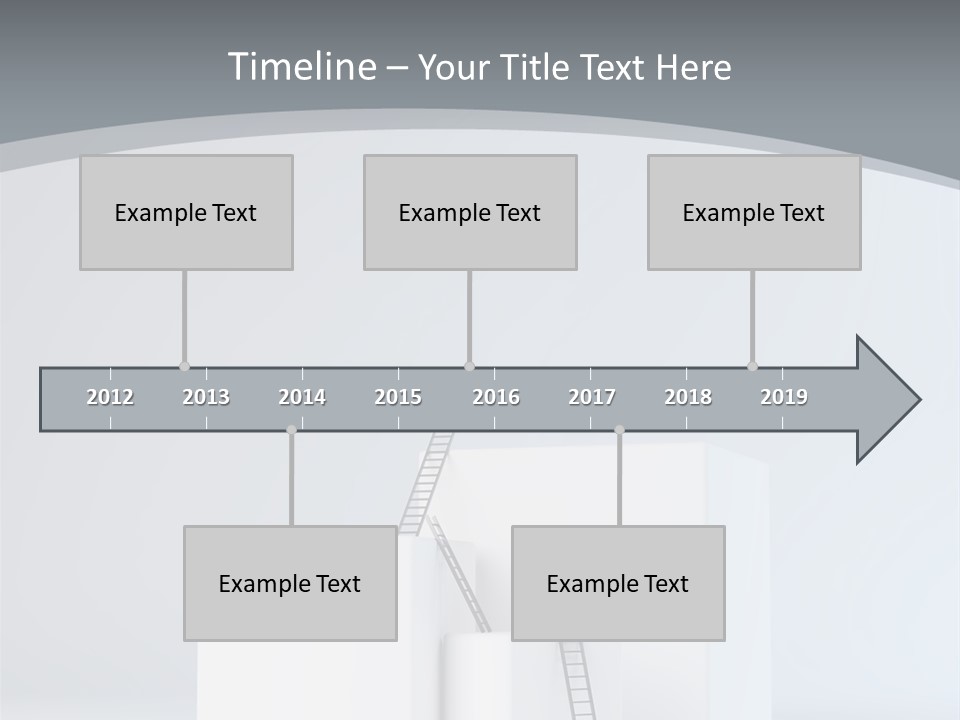 Timeline – Your Title Text Here

Example Text

Example Text

Example Text

2012 2013 2014 2015 2016 2017 2018 2019

Example Text

Example Text